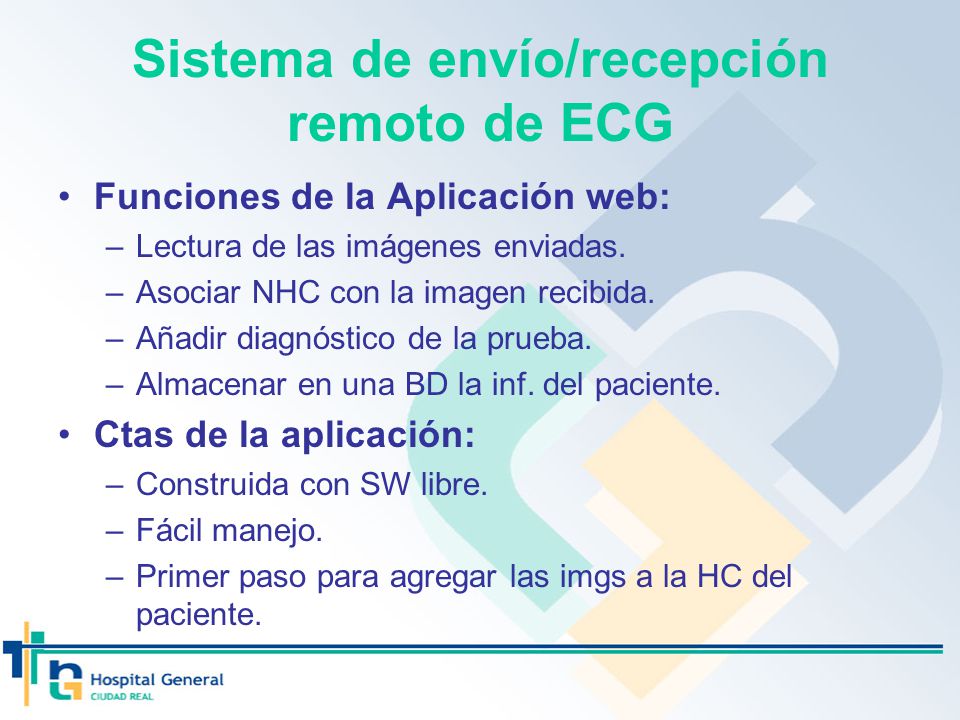 Sistema de envío/recepción remoto de ECG

• Funciones de la Aplicación web:
– Lectura de las imágenes enviadas.
– Asociar NHC con la imagen recibida.
– Añadir diagnóstico de la prueba.
– Almacenar en una BD la inf. del paciente.

• Ctas de la aplicación:
– Construida con SW libre.
– Fácil manejo.
– Primer paso para agregar las imgs a la HC del paciente.

Hospital General
CIUDAD REAL